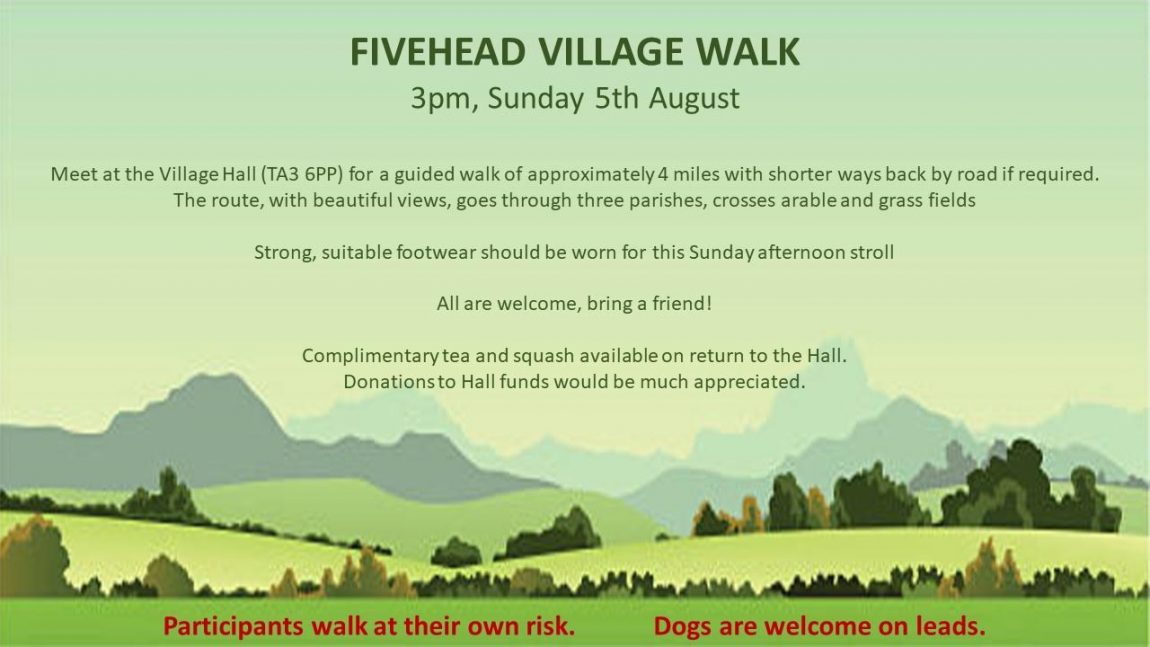 FIVEHEAD VILLAGE WALK
3pm, Sunday 5th August

Meet at the Village Hall (TA3 6PP) for a guided walk of approximately 4 miles with shorter ways back by road if required. The route, with beautiful views, goes through three parishes, crosses arable and grass fields

Strong, suitable footwear should be worn for this Sunday afternoon stroll

All are welcome, bring a friend!

Complimentary tea and squash available on return to the Hall.
Donations to Hall funds would be much appreciated.

Participants walk at their own risk.

Dogs are welcome on leads.